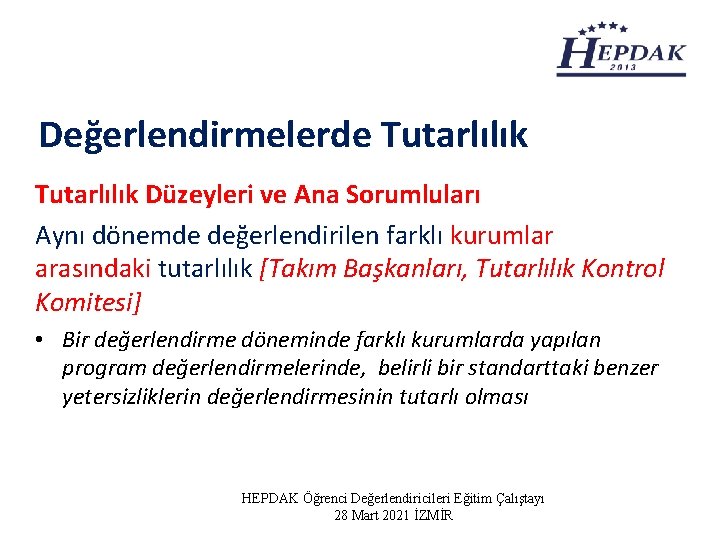 HEPDAK
2013

Değerlendirmelerde Tutarlılık

Tutarlılık Düzeyleri ve Ana Sorumluları

Aynı dönemde değerlendirilen farklı kurumlar arasındaki tutarlılık [Takım Başkanları, Tutarlılık Kontrol Komitesi]

• Bir değerlendirme döneminde farklı kurumlarda yapılan program değerlendirmelerinde, belirli bir standarttaki benzer yetersizliklerin değerlendirmesinin tutarlı olması

HEPDAK Öğrenci Değerlendiricileri Eğitim Çalıştayı
28 Mart 2021 İZMİR